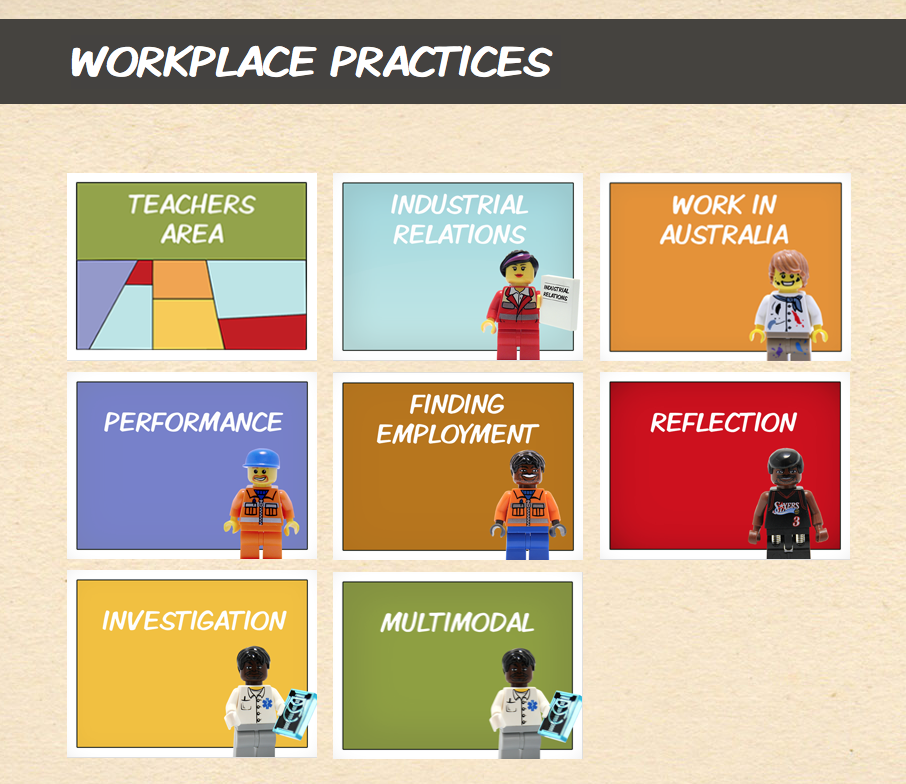 WORKPLACE PRACTICES

TEACHERS AREA

INDUSTRIAL RELATIONS

INDUSTRIAL RELATIONS

WORK IN AUSTRALIA

PERFORMANCE

FINDING EMPLOYMENT

REFLECTION

SIXERS
3

INVESTIGATION

MULTIMODAL